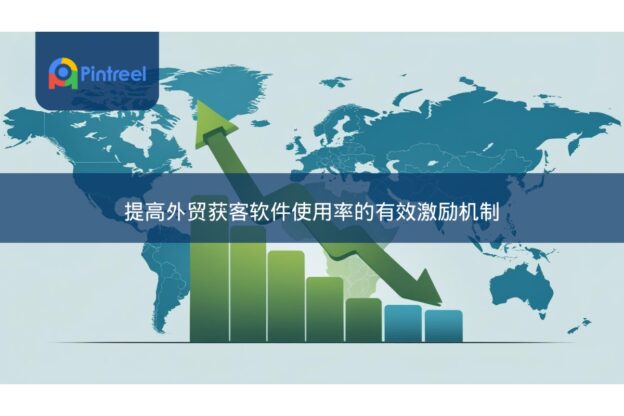 Pintreel

提高外贸获客软件使用率的有效激励机制